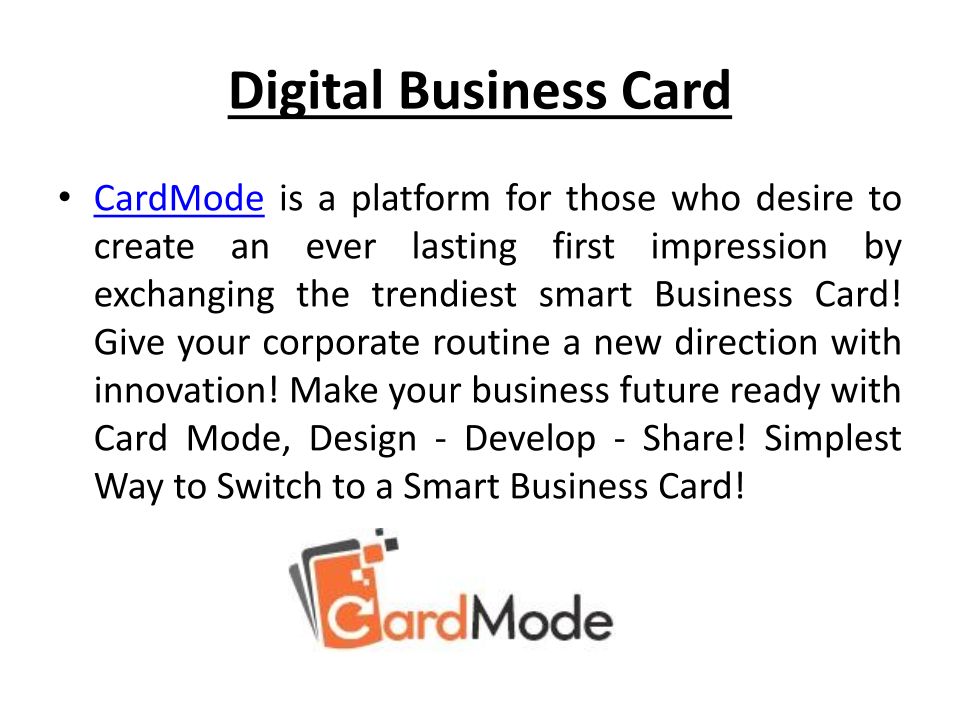 Digital Business Card

• CardMode is a platform for those who desire to create an ever lasting first impression by exchanging the trendiest smart Business Card! Give your corporate routine a new direction with innovation! Make your business future ready with Card Mode, Design - Develop - Share! Simplest Way to Switch to a Smart Business Card!

CardMode